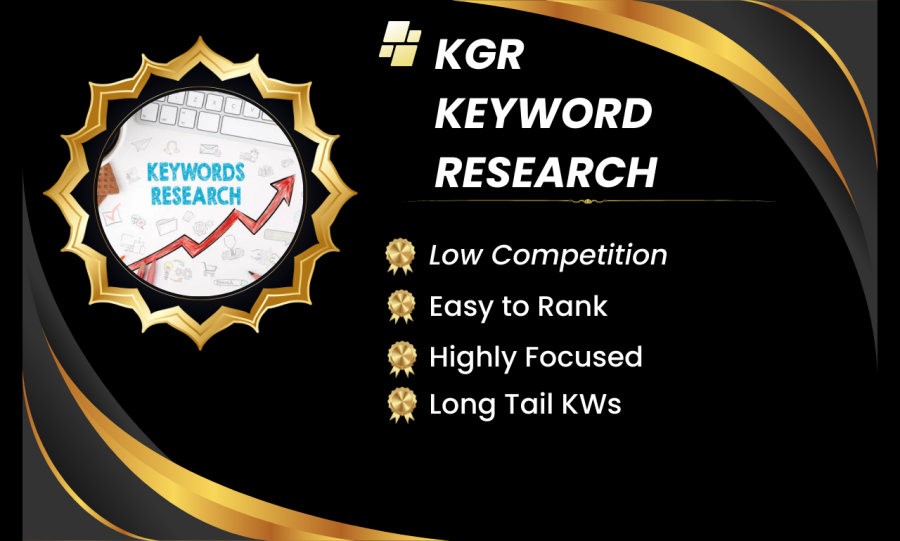 KEYWORDS RESEARCH

KGR KEYWORD RESEARCH

Low Competition

Easy to Rank

Highly Focused

Long Tail KWs